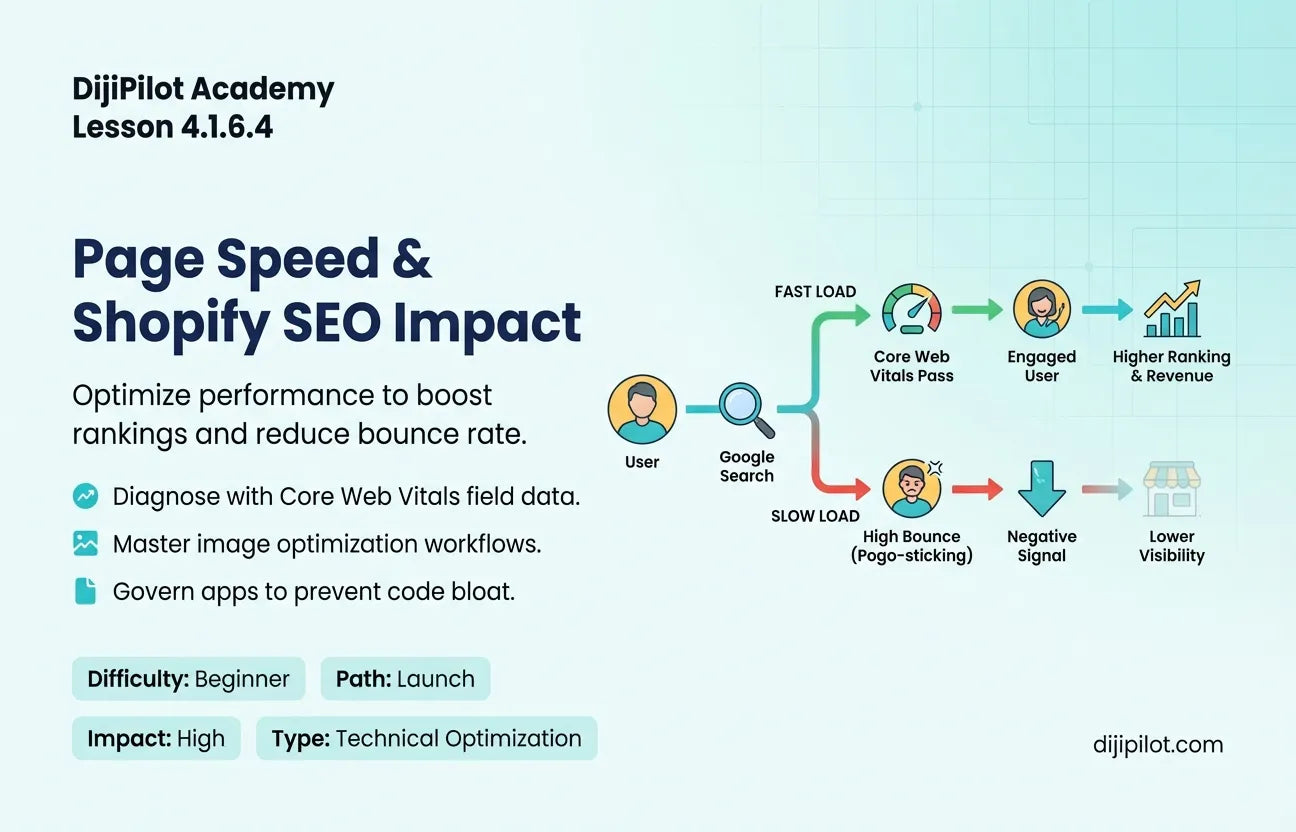 DijiPilot Academy
Lesson 4.1.6.4

Page Speed & Shopify SEO Impact

Optimize performance to boost rankings and reduce bounce rate.

Diagnose with Core Web Vitals field data.

Master image optimization workflows.

Govern apps to prevent code bloat.

Difficulty: Beginner
Path: Launch
Impact: High
Type: Technical Optimization

User
Google Search
FAST LOAD
Core Web Vitals Pass
Engaged User
Higher Ranking & Revenue
SLOW LOAD
High Bounce (Pogo-sticking)
Negative Signal
Lower Visibility

dijipilot.com